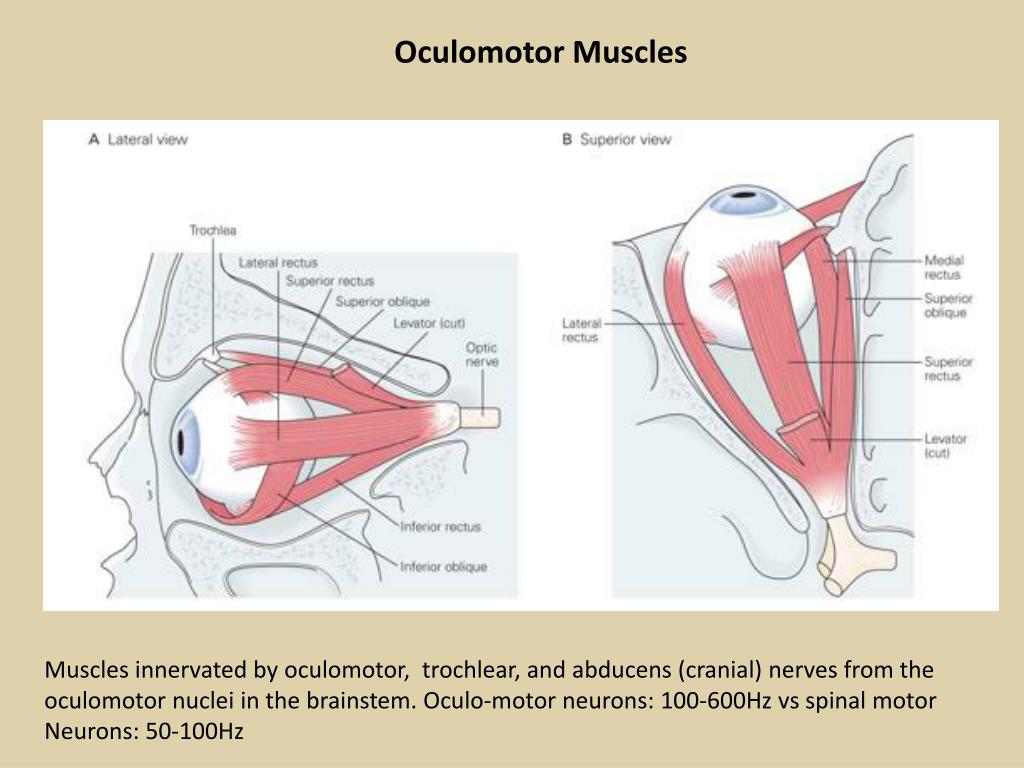 Oculomotor Muscles

A Lateral view

Trochlea

Lateral rectus

Superior rectus

Superior oblique

Levator (cut)

Optic nerve

Inferior rectus

Inferior oblique

B Superior view

Lateral rectus

Medial rectus

Superior oblique

Superior rectus

Levator (cut)

Muscles innervated by oculomotor, trochlear, and abducens (cranial) nerves from the oculomotor nuclei in the brainstem. Oculo-motor neurons: 100-600Hz vs spinal motor Neurons: 50-100Hz